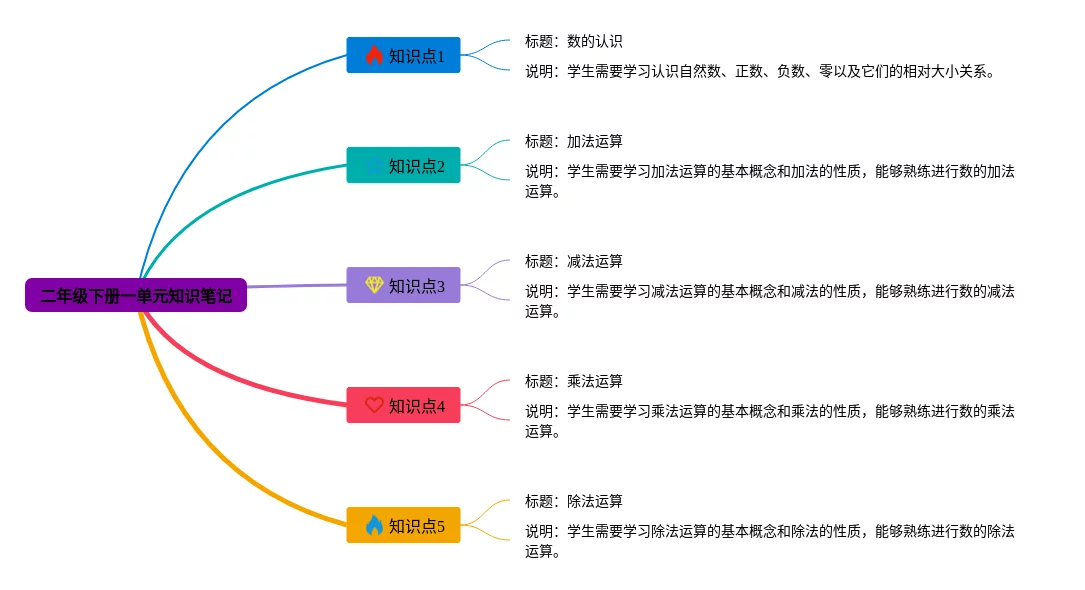 二年级下册一单元知识笔记

知识点1
标题：数的认识
说明：学生需要学习认识自然数、正数、负数、零以及它们的相对大小关系。

知识点2
标题：加法运算
说明：学生需要学习加法运算的基本概念和加法的性质，能够熟练进行数的加法运算。

知识点3
标题：减法运算
说明：学生需要学习减法运算的基本概念和减法的性质，能够熟练进行数的减法运算。

知识点4
标题：乘法运算
说明：学生需要学习乘法运算的基本概念和乘法的性质，能够熟练进行数的乘法运算。

知识点5
标题：除法运算
说明：学生需要学习除法运算的基本概念和除法的性质，能够熟练进行数的除法运算。